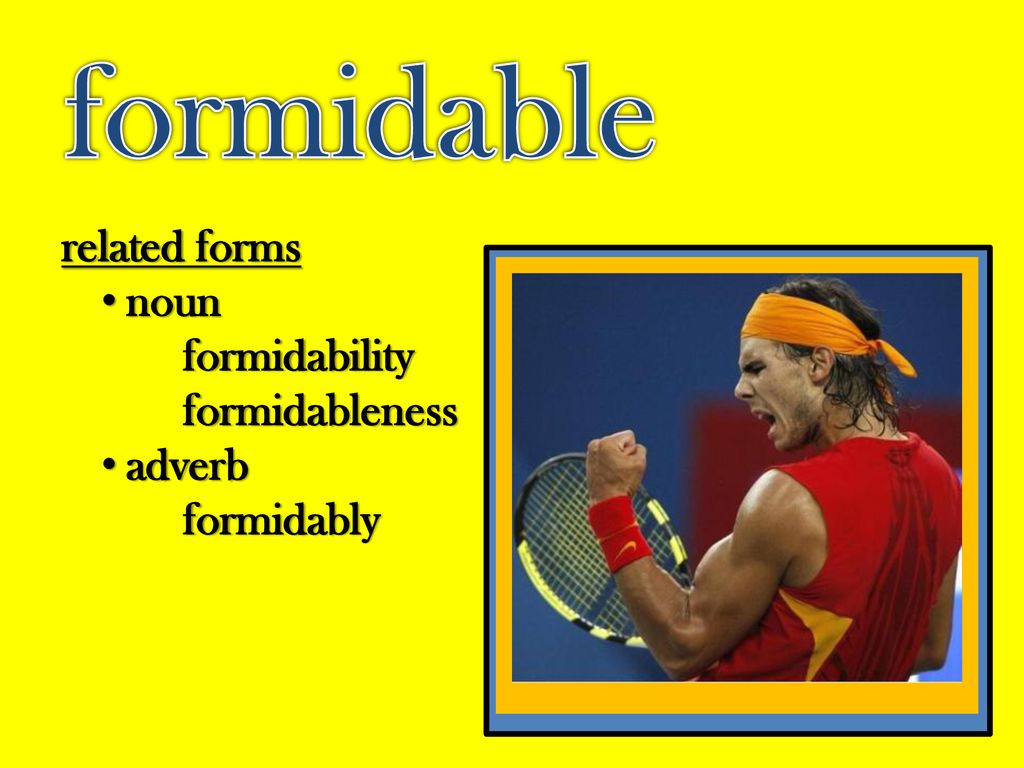 formidable

related forms

• noun
formidability
formidableness
• adverb
formidably